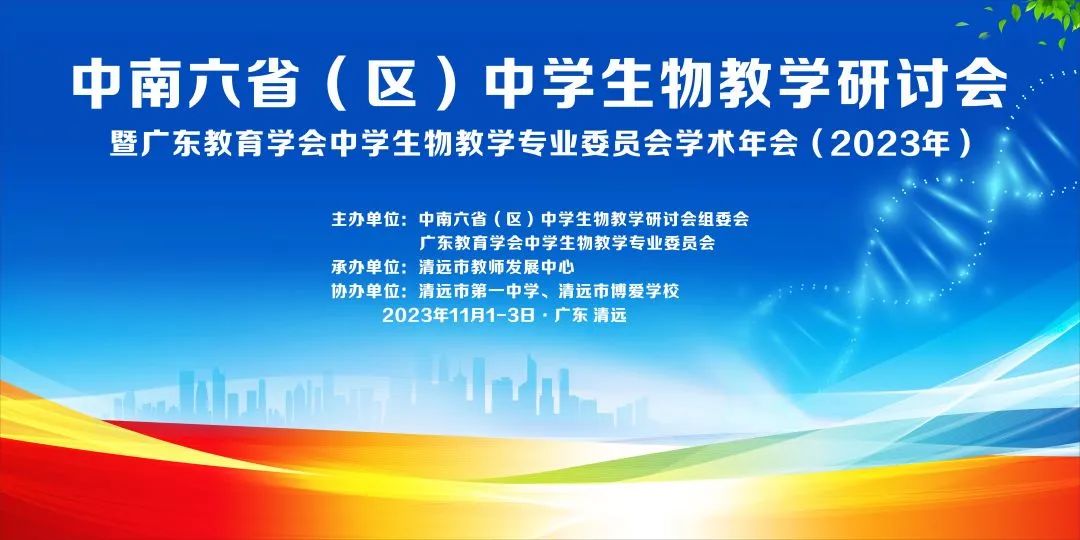 中南六省（区）中学生物教学研讨会
暨广东教育学会中学生物教学专业委员会学术年会（2023年）

主办单位：中南六省（区）中学生物教学研讨会组委会
广东教育学会中学生物教学专业委员会
承办单位：清远市教师发展中心
协办单位：清远市第一中学、清远市博爱学校
2023年11月1-3日 · 广东 清远